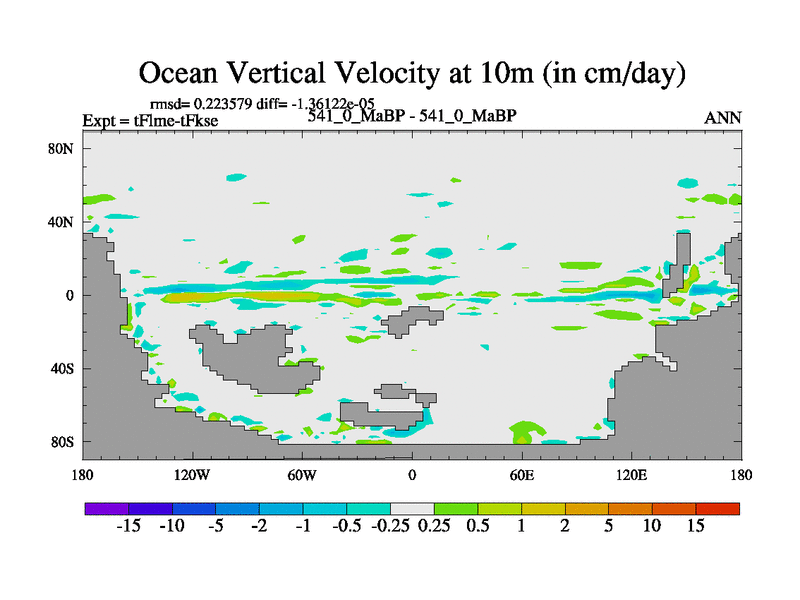 Ocean Vertical Velocity at 10m (in cm/day)

rmsd= 0.223579 diff= -1.36122e-05
Expt = tFlme-tFkse
541_0_MaBP - 541_0_MaBP
ANN

80N
40N
0
40S
80S

180
120W
60W
0
60E
120E
180

-15 -10 -5 -2 -1 -0.5 -0.25 0.25 0.5 1 2 5 10 15